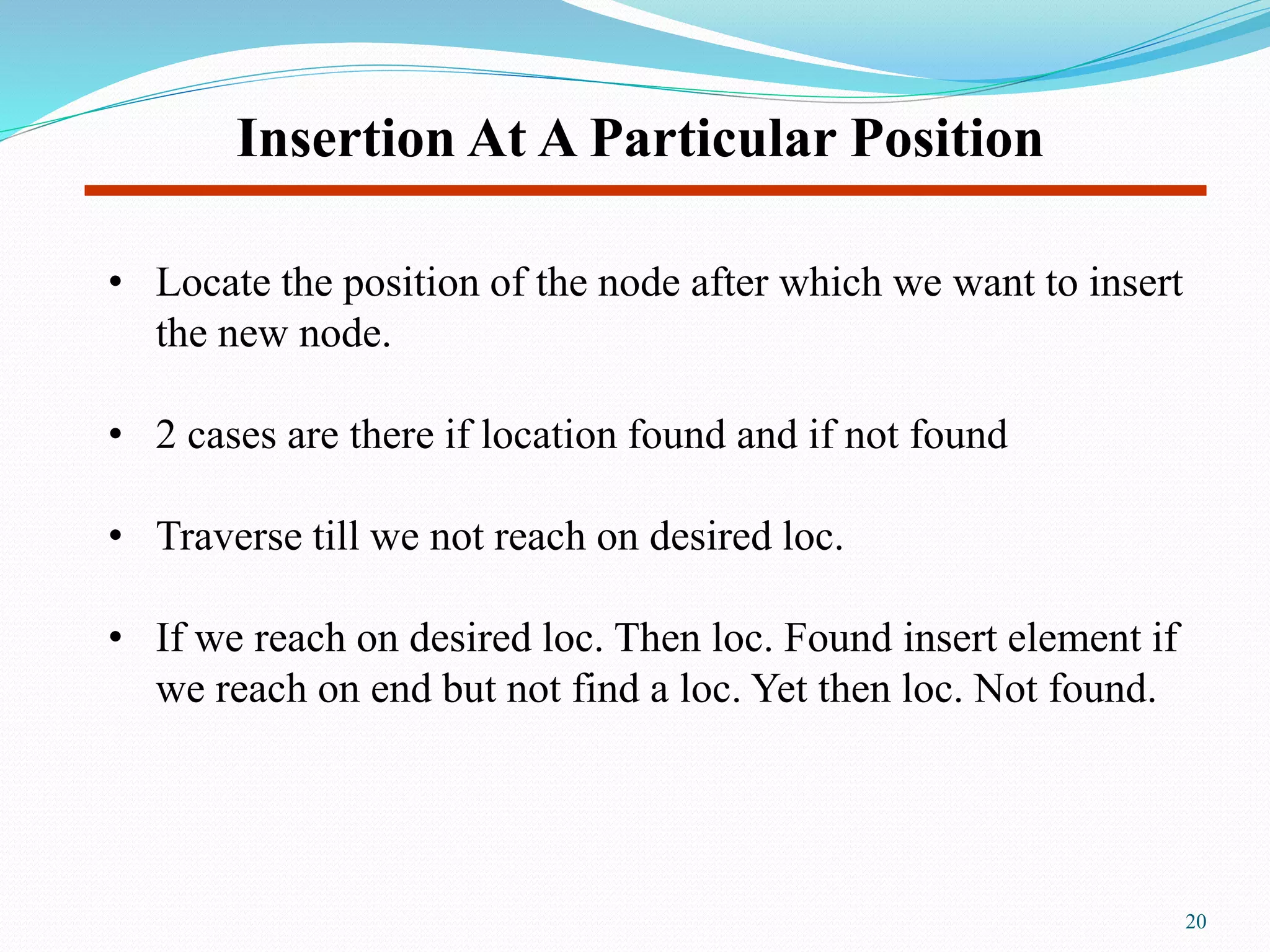 Insertion At A Particular Position

• Locate the position of the node after which we want to insert the new node.

• 2 cases are there if location found and if not found

• Traverse till we not reach on desired loc.

• If we reach on desired loc. Then loc. Found insert element if we reach on end but not find a loc. Yet then loc. Not found.

20